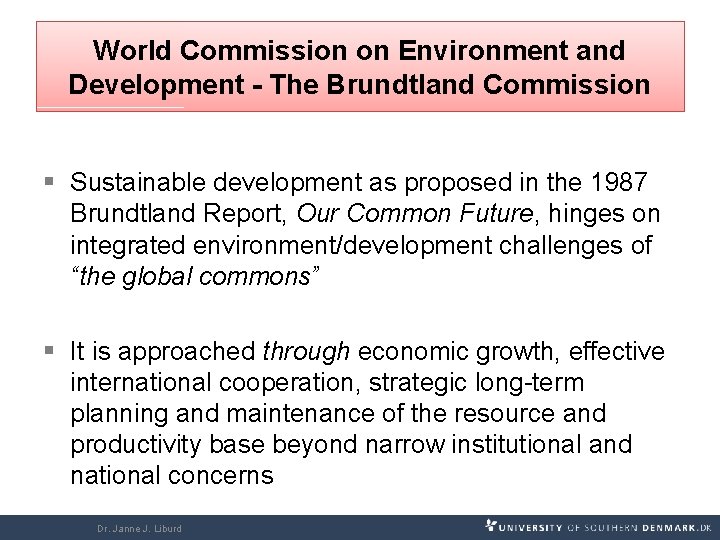 World Commission on Environment and Development - The Brundtland Commission

▪ Sustainable development as proposed in the 1987 Brundtland Report, Our Common Future, hinges on integrated environment/development challenges of "the global commons"

▪ It is approached through economic growth, effective international cooperation, strategic long-term planning and maintenance of the resource and productivity base beyond narrow institutional and national concerns

Dr. Janne J. Liburd

UNIVERSITY OF SOUTHERN DENMARK.DK